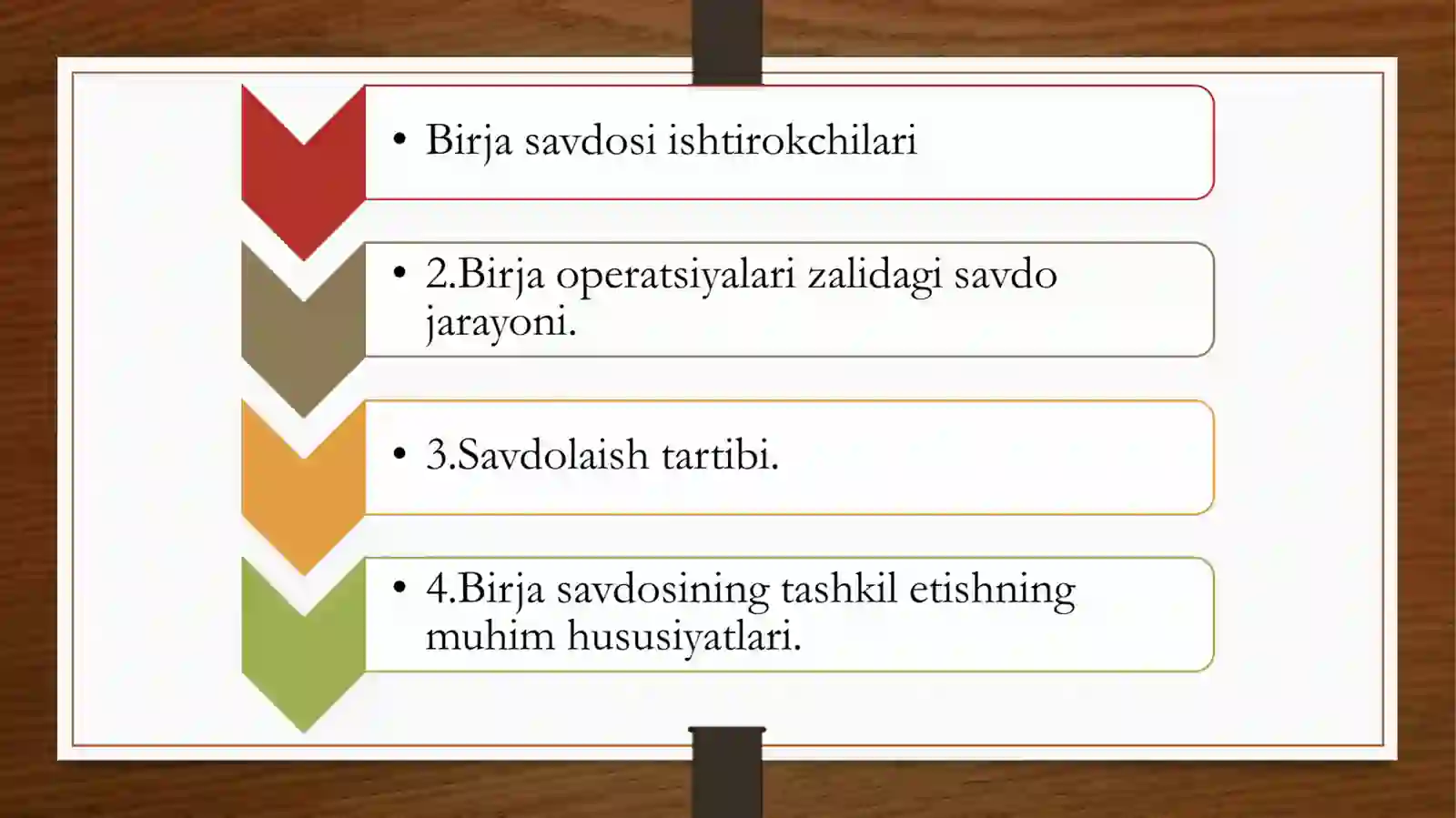 • Birja savdosi ishtirokchilari

• 2.Birja operatsiyalari zalidagi savdo jarayoni.

• 3.Savdolaish tartibi.

• 4.Birja savdosining tashkil etishning muhim hususiyatlari.